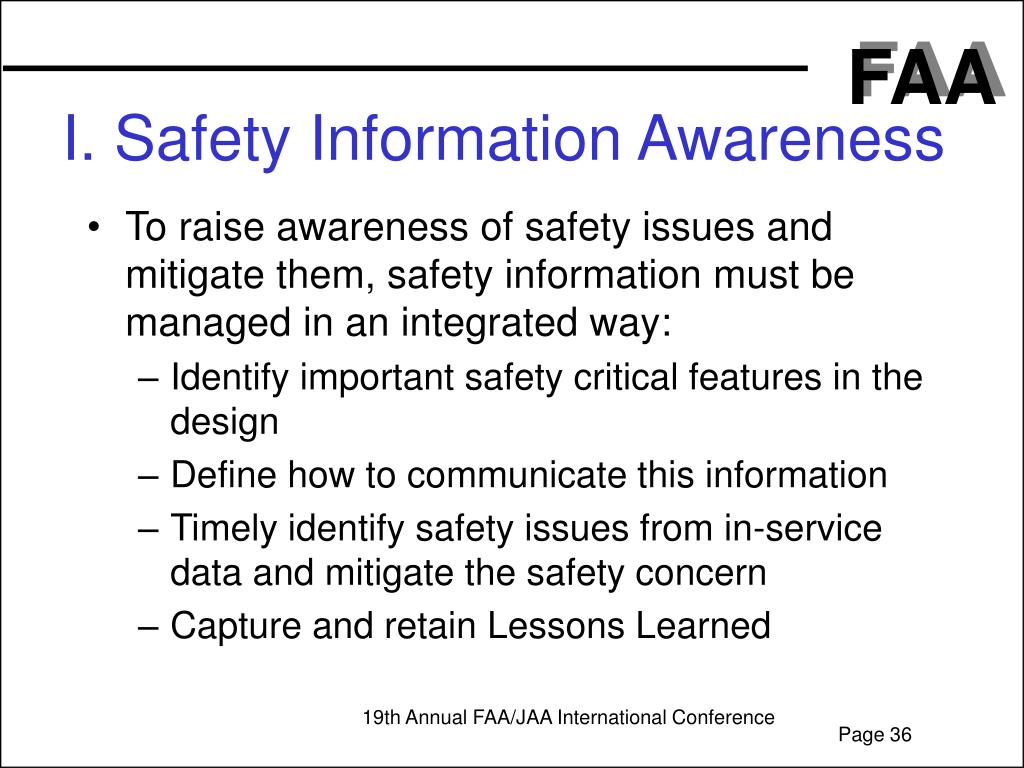 FAA

I. Safety Information Awareness

• To raise awareness of safety issues and mitigate them, safety information must be managed in an integrated way:
– Identify important safety critical features in the design
– Define how to communicate this information
– Timely identify safety issues from in-service data and mitigate the safety concern
– Capture and retain Lessons Learned

19th Annual FAA/JAA International Conference

Page 36